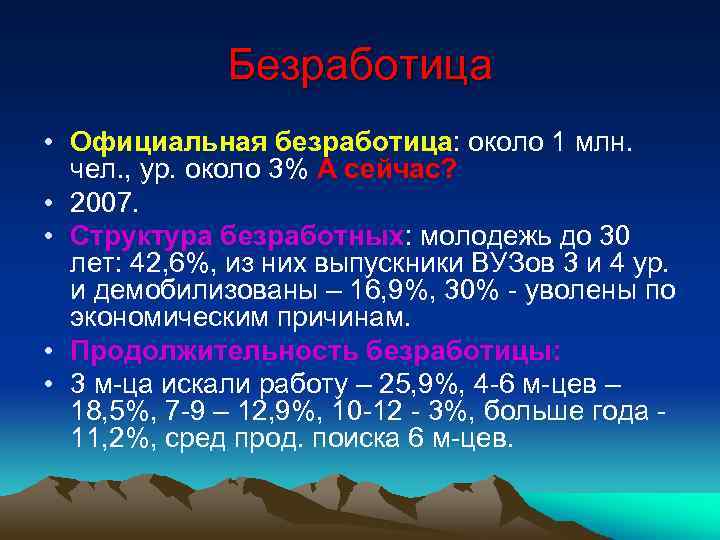 Безработица

• Официальная безработица: около 1 млн. чел., ур. около 3% А сейчас?
• 2007.
• Структура безработных: молодежь до 30 лет: 42,6%, из них выпускники ВУЗов 3 и 4 ур. и демобилизованы – 16,9%, 30% - уволены по экономическим причинам.
• Продолжительность безработицы:
• 3 м-ца искали работу – 25,9%, 4-6 м-цев – 18,5%, 7-9 – 12,9%, 10-12 - 3%, больше года - 11,2%, сред прод. поиска 6 м-цев.